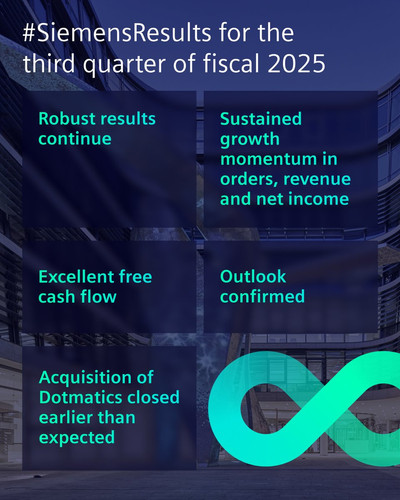 #SiemensResults for the third quarter of fiscal 2025

Robust results continue

Sustained growth momentum in orders, revenue and net income

Excellent free cash flow

Outlook confirmed

Acquisition of Dotmatics closed earlier than expected